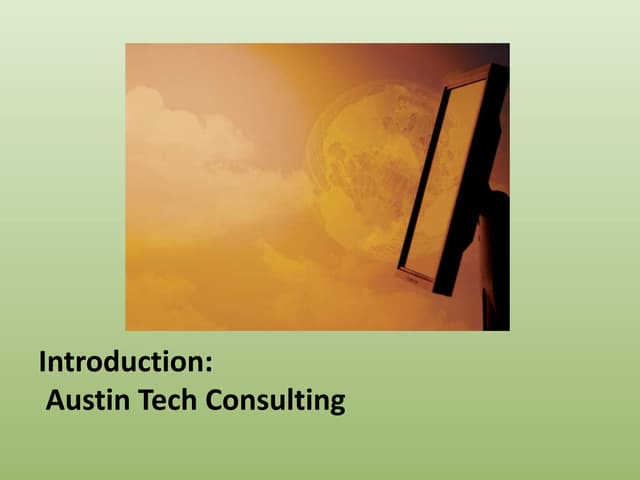 Introduction:
Austin Tech Consulting